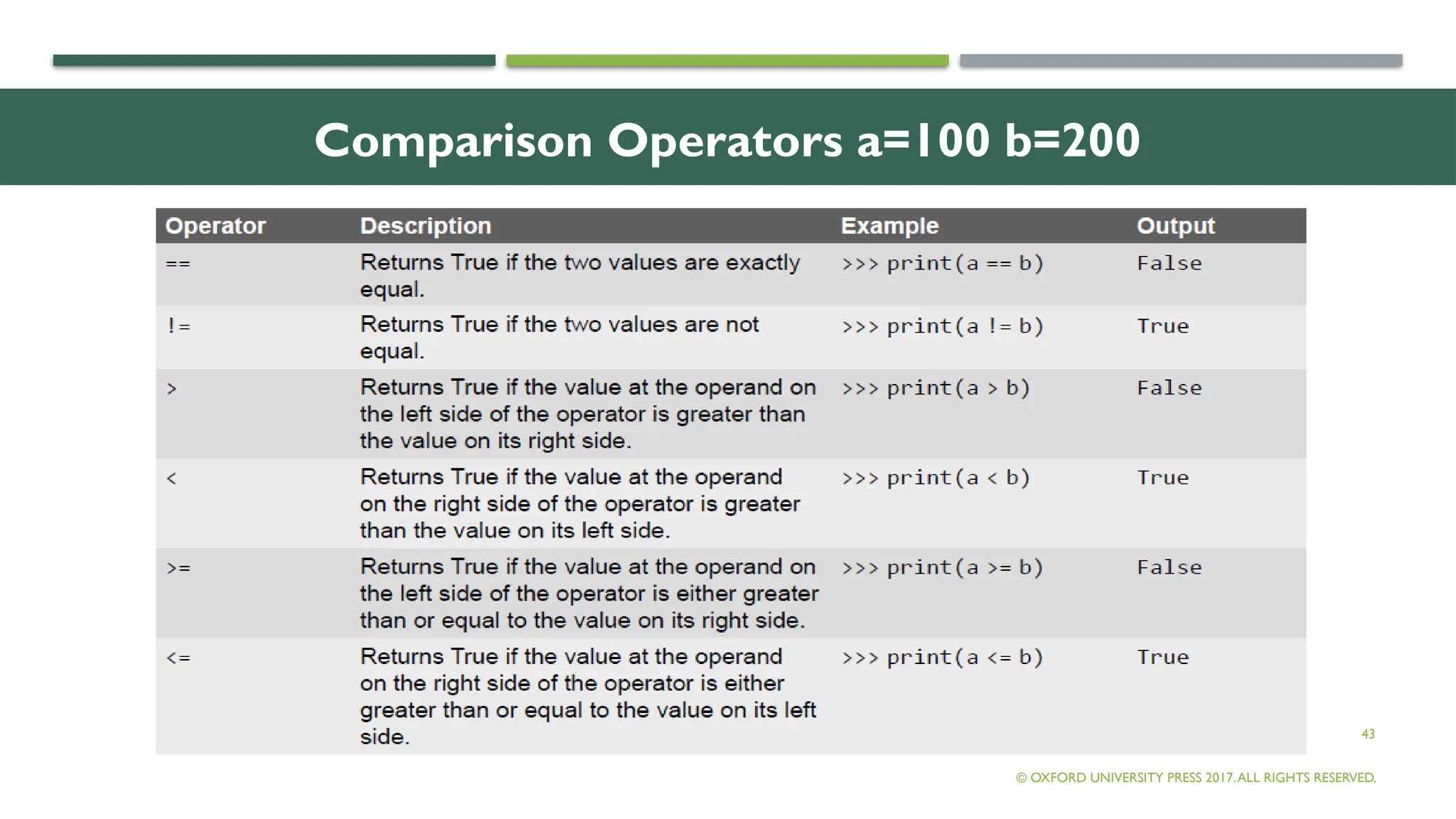 Comparison Operators a=100 b=200

| Operator | Description | Example | Output |
|---|---|---|---|
| == | Returns True if the two values are exactly equal. | >>> print(a == b) | False |
| != | Returns True if the two values are not equal. | >>> print(a != b) | True |
| > | Returns True if the value at the operand on the left side of the operator is greater than the value on its right side. | >>> print(a > b) | False |
| < | Returns True if the value at the operand on the right side of the operator is greater than the value on its left side. | >>> print(a < b) | True |
| >= | Returns True if the value at the operand on the left side of the operator is either greater than or equal to the value on its right side. | >>> print(a >= b) | False |
| <= | Returns True if the value at the operand on the right side of the operator is either greater than or equal to the value on its left side. | >>> print(a <= b) | True |

43

© OXFORD UNIVERSITY PRESS 2017. ALL RIGHTS RESERVED.